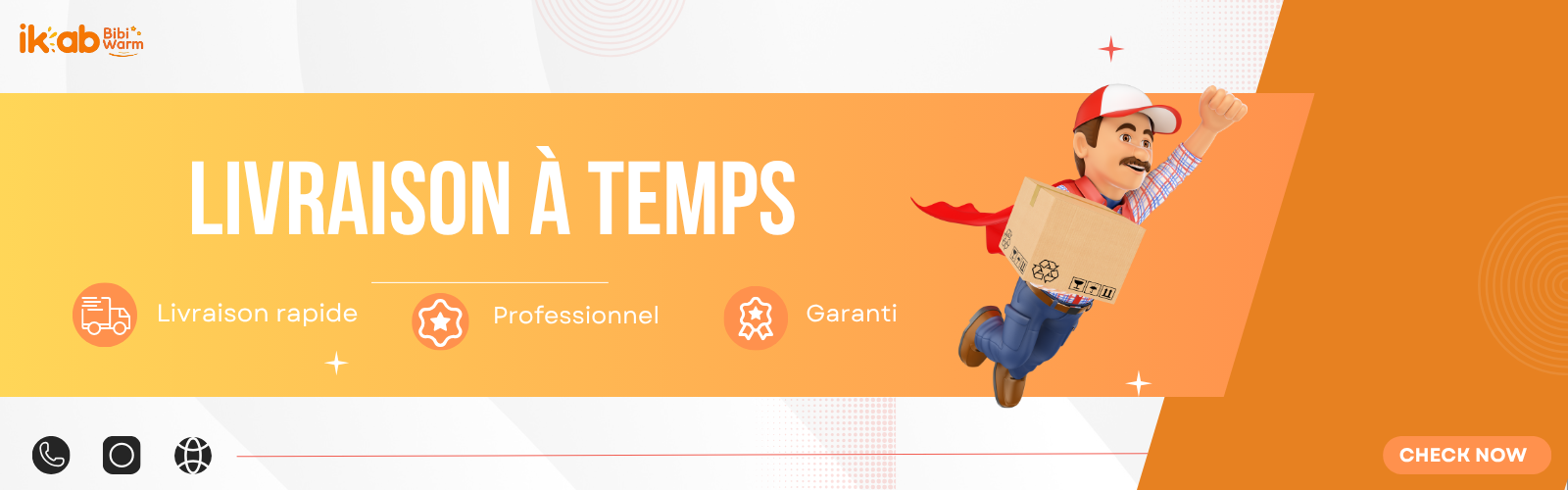 ikab Bibi Warm

LIVRAISON À TEMPS

Livraison rapide

Professionnel

Garanti

CHECK NOW